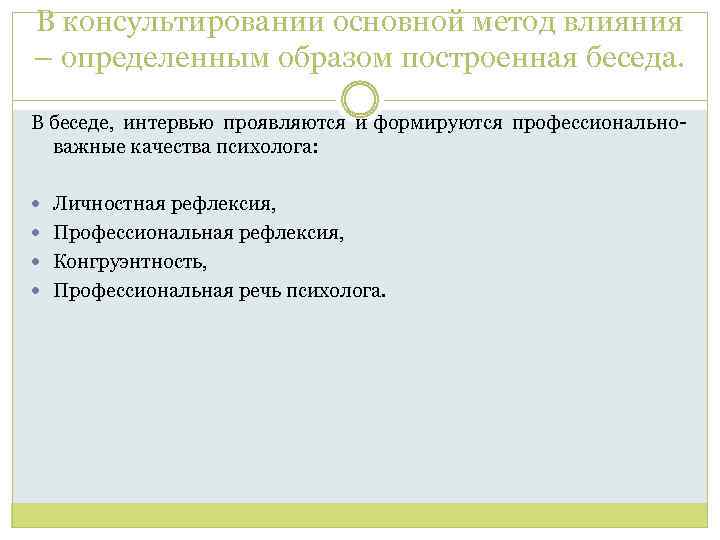 В консультировании основной метод влияния – определенным образом построенная беседа.

В беседе, интервью проявляются и формируются профессионально-важные качества психолога:

- Личностная рефлексия,
- Профессиональная рефлексия,
- Конгруэнтность,
- Профессиональная речь психолога.